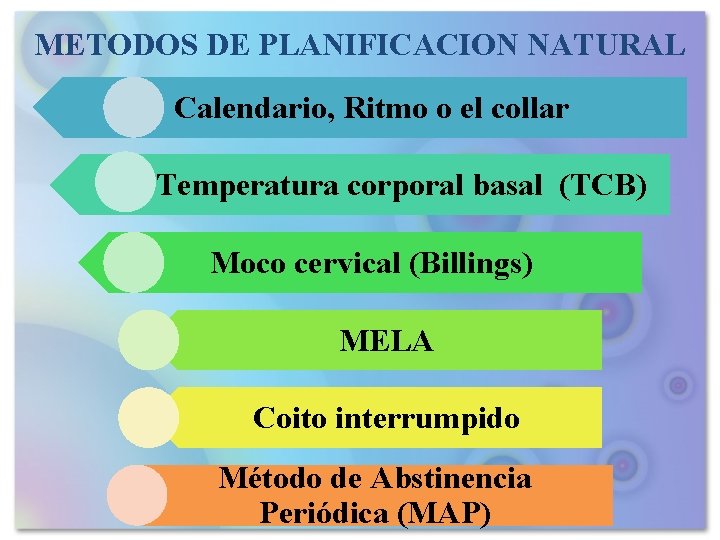 METODOS DE PLANIFICACION NATURAL

Calendario, Ritmo o el collar

Temperatura corporal basal (TCB)

Moco cervical (Billings)

MELA

Coito interrumpido

Método de Abstinencia Periódica (MAP)